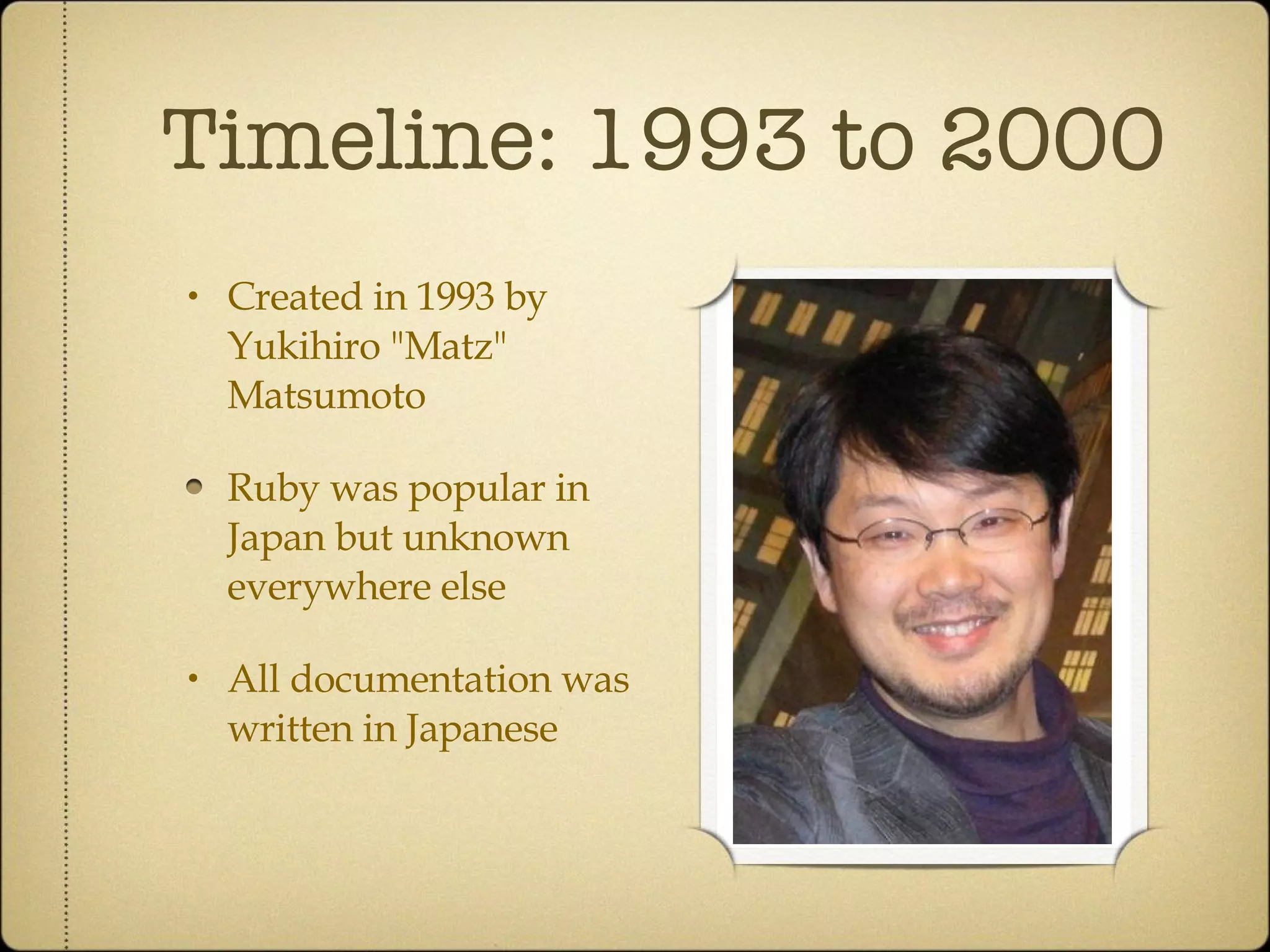 Timeline: 1993 to 2000

• Created in 1993 by Yukihiro "Matz" Matsumoto

• Ruby was popular in Japan but unknown everywhere else

• All documentation was written in Japanese